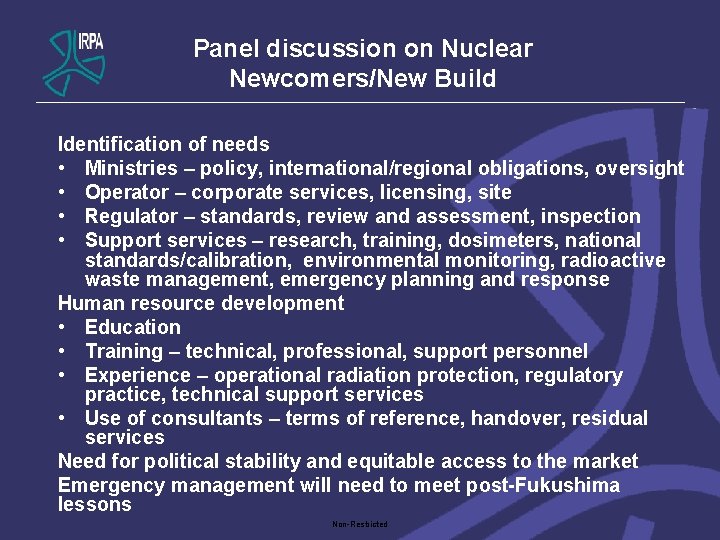 IRPA

Panel discussion on Nuclear Newcomers/New Build

Identification of needs
• Ministries – policy, international/regional obligations, oversight
• Operator – corporate services, licensing, site
• Regulator – standards, review and assessment, inspection
• Support services – research, training, dosimeters, national standards/calibration, environmental monitoring, radioactive waste management, emergency planning and response
Human resource development
• Education
• Training – technical, professional, support personnel
• Experience – operational radiation protection, regulatory practice, technical support services
• Use of consultants – terms of reference, handover, residual services
Need for political stability and equitable access to the market
Emergency management will need to meet post-Fukushima lessons

Non-Restricted